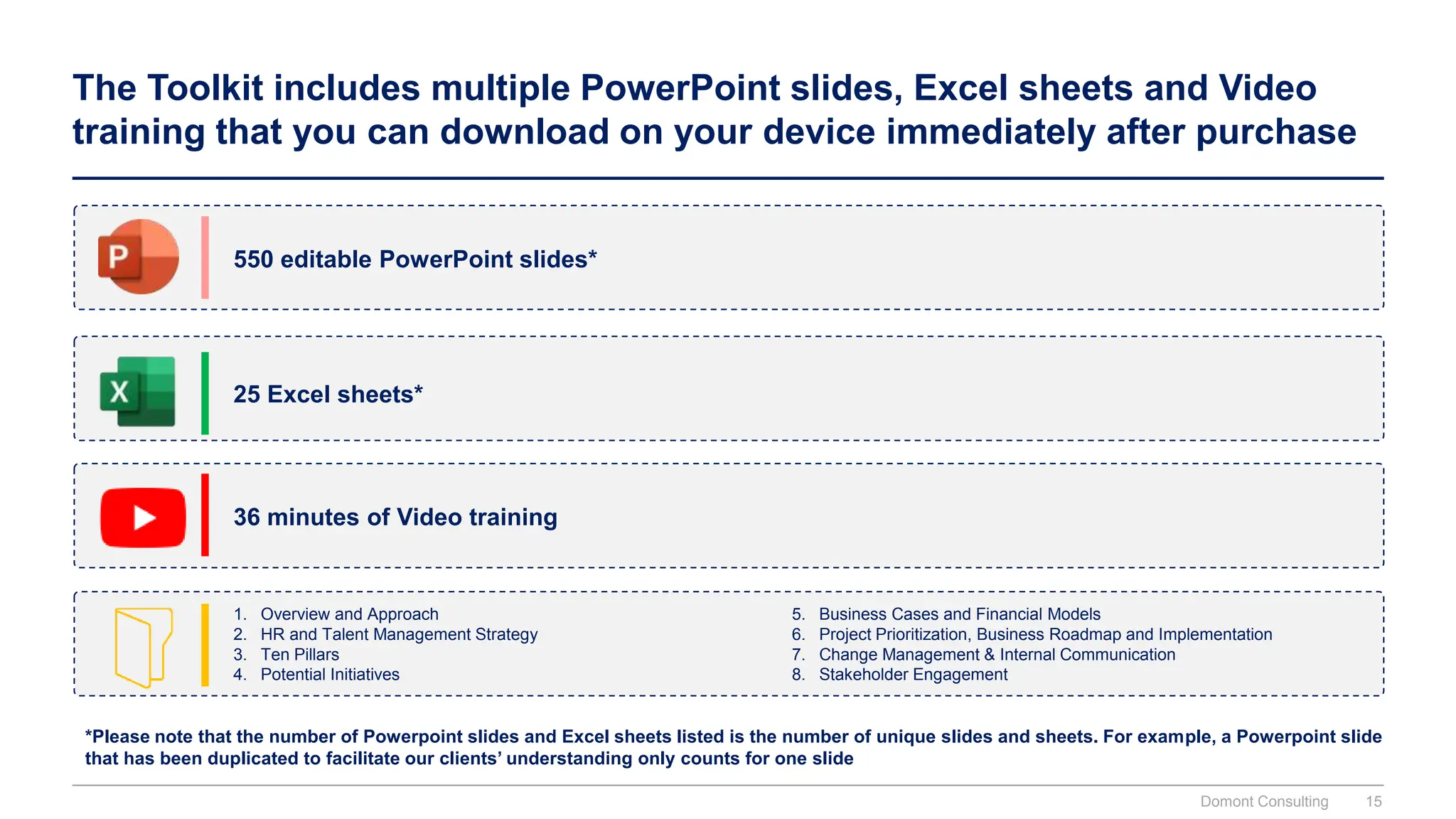 The Toolkit includes multiple PowerPoint slides, Excel sheets and Video training that you can download on your device immediately after purchase

P

550 editable PowerPoint slides*

X

25 Excel sheets*

36 minutes of Video training

1. Overview and Approach
2. HR and Talent Management Strategy
3. Ten Pillars
4. Potential Initiatives

5. Business Cases and Financial Models
6. Project Prioritization, Business Roadmap and Implementation
7. Change Management & Internal Communication
8. Stakeholder Engagement

*Please note that the number of Powerpoint slides and Excel sheets listed is the number of unique slides and sheets. For example, a Powerpoint slide that has been duplicated to facilitate our clients' understanding only counts for one slide

Domont Consulting 15